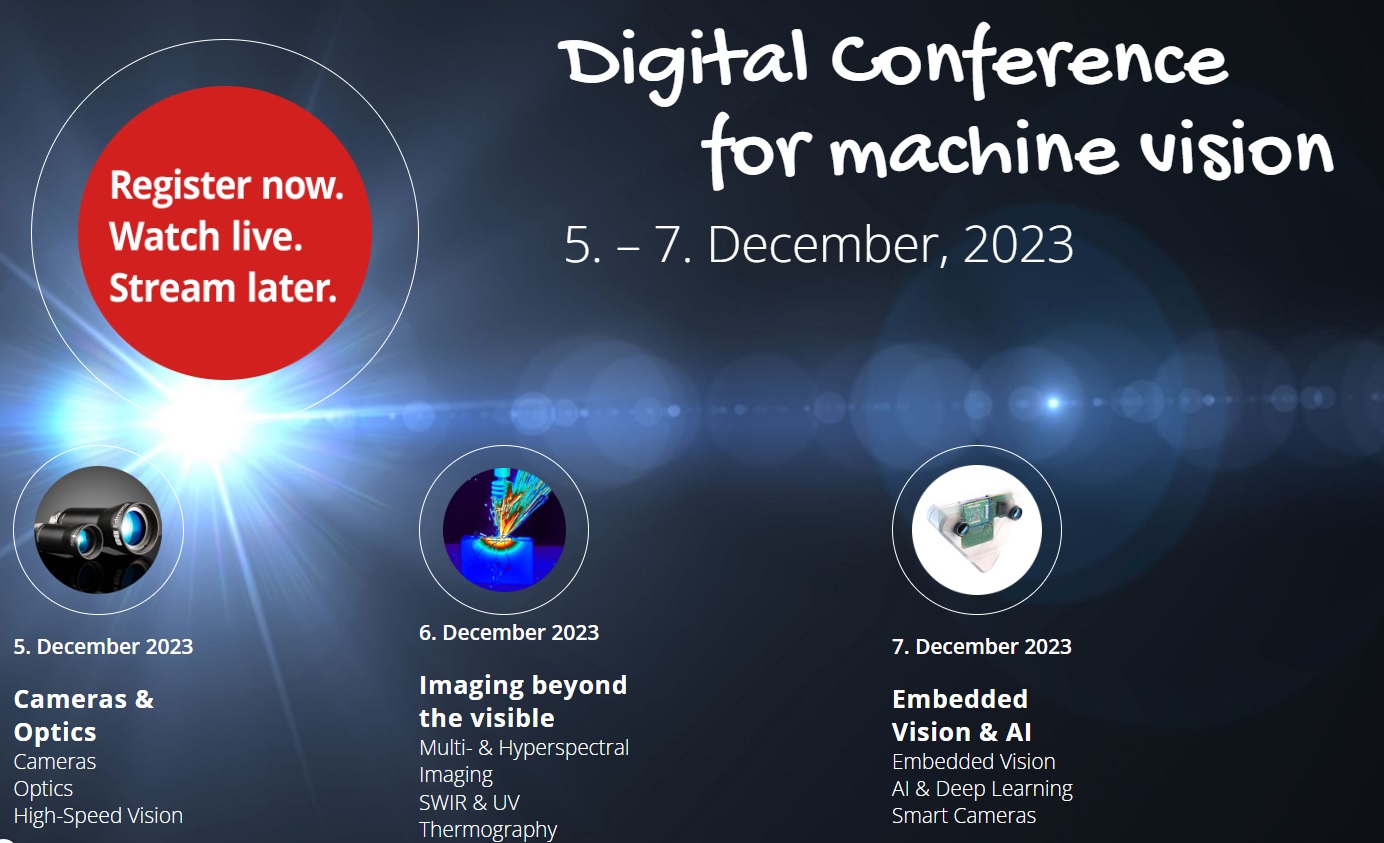 Digital Conference for machine vision

5. – 7. December, 2023

Register now.
Watch live.
Stream later.

5. December 2023

Cameras & Optics
Cameras
Optics
High-Speed Vision

6. December 2023

Imaging beyond the visible
Multi- & Hyperspectral Imaging
SWIR & UV
Thermography

7. December 2023

Embedded Vision & AI
Embedded Vision
AI & Deep Learning
Smart Cameras